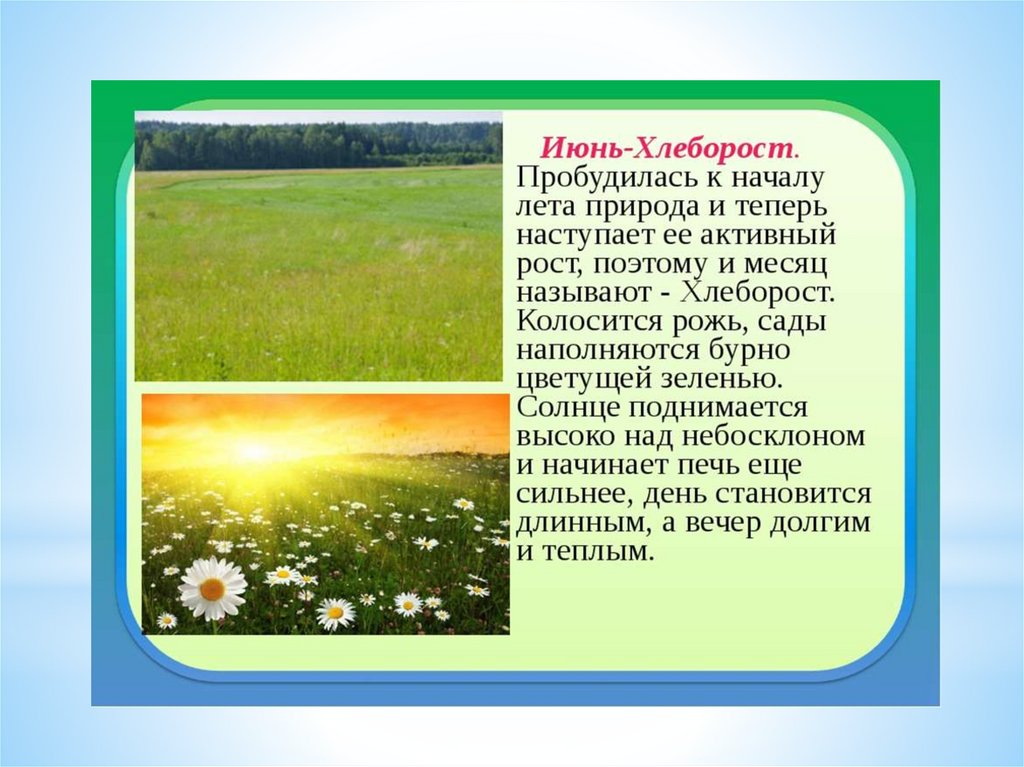 Июнь-Хлеборост. Пробудилась к началу лета природа и теперь наступает ее активный рост, поэтому и месяц называют - Хлеборост. Колосится рожь, сады наполняются бурно цветущей зеленью. Солнце поднимается высоко над небосклоном и начинает печь еще сильнее, день становится длинным, а вечер долгим и теплым.